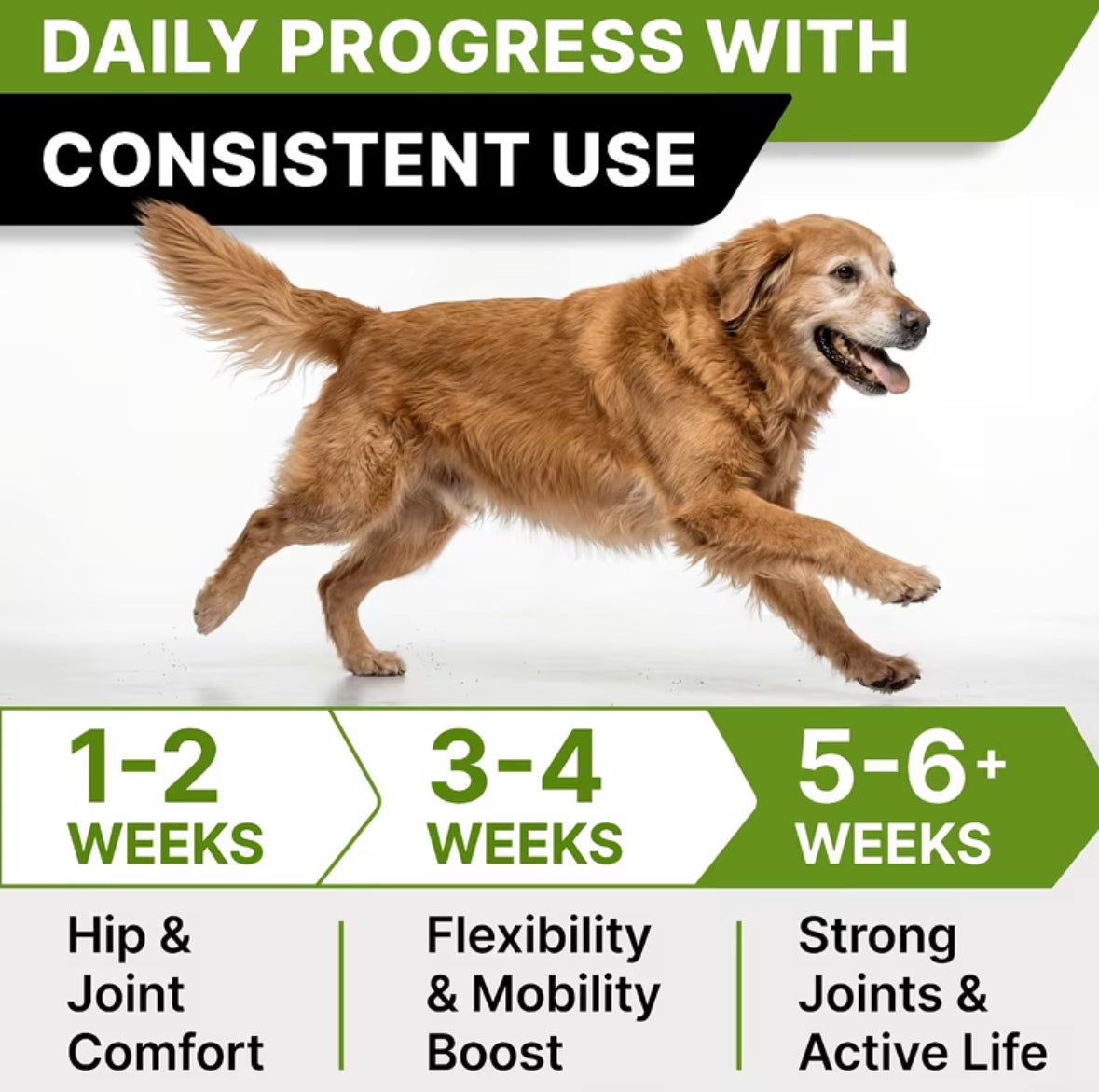 DAILY PROGRESS WITH

CONSISTENT USE

1-2
WEEKS

Hip &
Joint
Comfort

3-4
WEEKS

Flexibility
& Mobility
Boost

5-6+
WEEKS

Strong
Joints &
Active Life